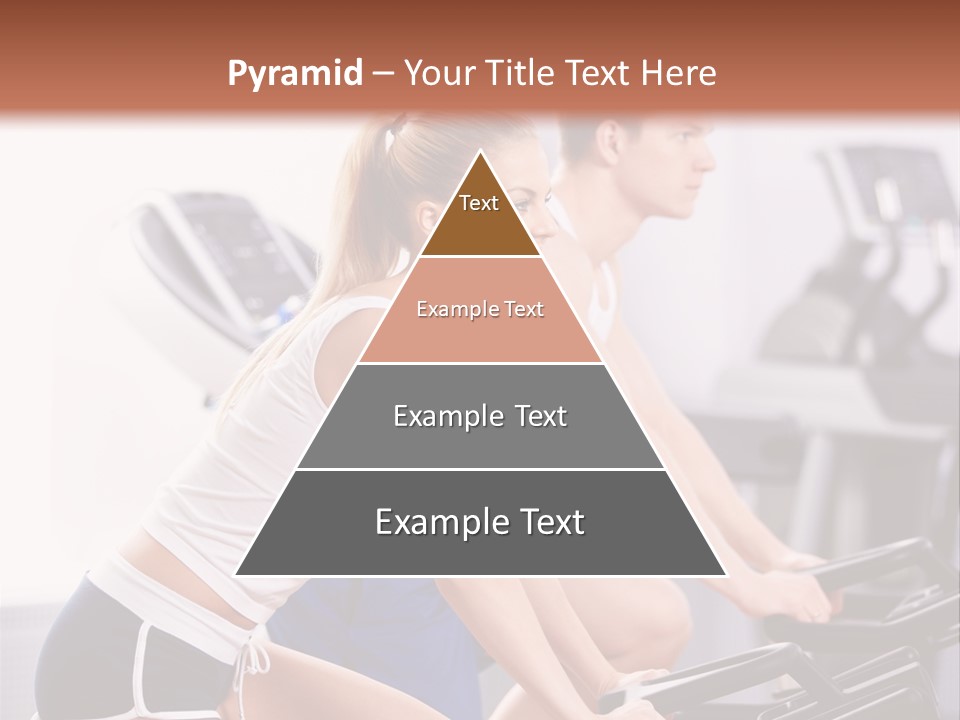 Pyramid – Your Title Text Here

Text

Example Text

Example Text

Example Text